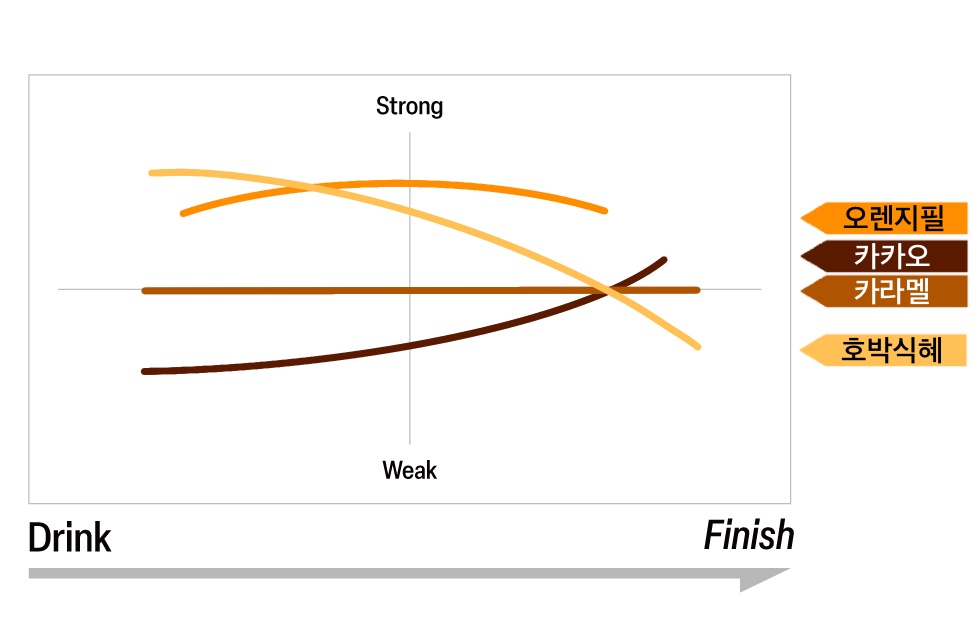 Strong

Weak

오렌지필
카카오
카라멜
호박식혜

Drink

Finish